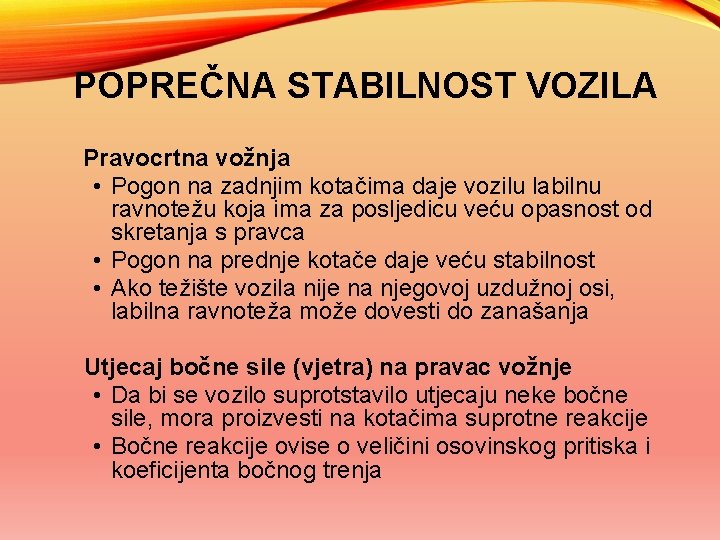 POPREČNA STABILNOST VOZILA

Pravocrtna vožnja
• Pogon na zadnjim kotačima daje vozilu labilnu ravnotežu koja ima za posljedicu veću opasnost od skretanja s pravca
• Pogon na prednje kotače daje veću stabilnost
• Ako težište vozila nije na njegovoj uzdužnoj osi, labilna ravnoteža može dovesti do zanašanja

Utjecaj bočne sile (vjetra) na pravac vožnje
• Da bi se vozilo suprotstavilo utjecaju neke bočne sile, mora proizvesti na kotačima suprotne reakcije
• Bočne reakcije ovise o veličini osovinskog pritiska i koeficijenta bočnog trenja